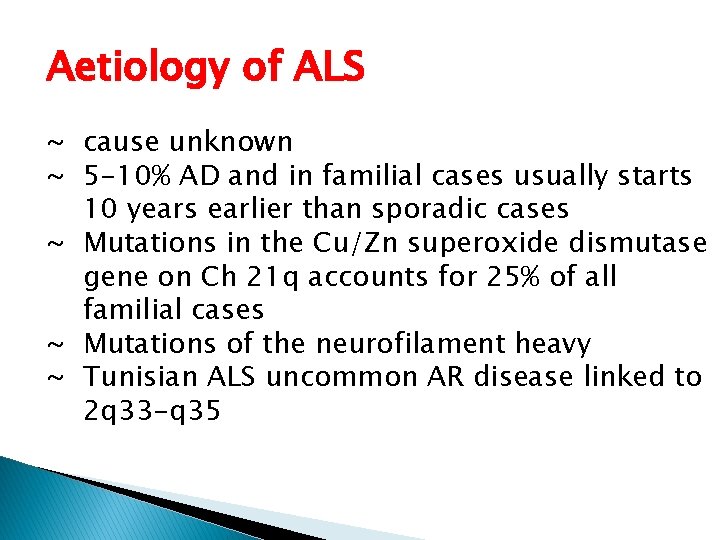 Aetiology of ALS

~ cause unknown
~ 5-10% AD and in familial cases usually starts 10 years earlier than sporadic cases
~ Mutations in the Cu/Zn superoxide dismutase gene on Ch 21q accounts for 25% of all familial cases
~ Mutations of the neurofilament heavy
~ Tunisian ALS uncommon AR disease linked to 2q33-q35